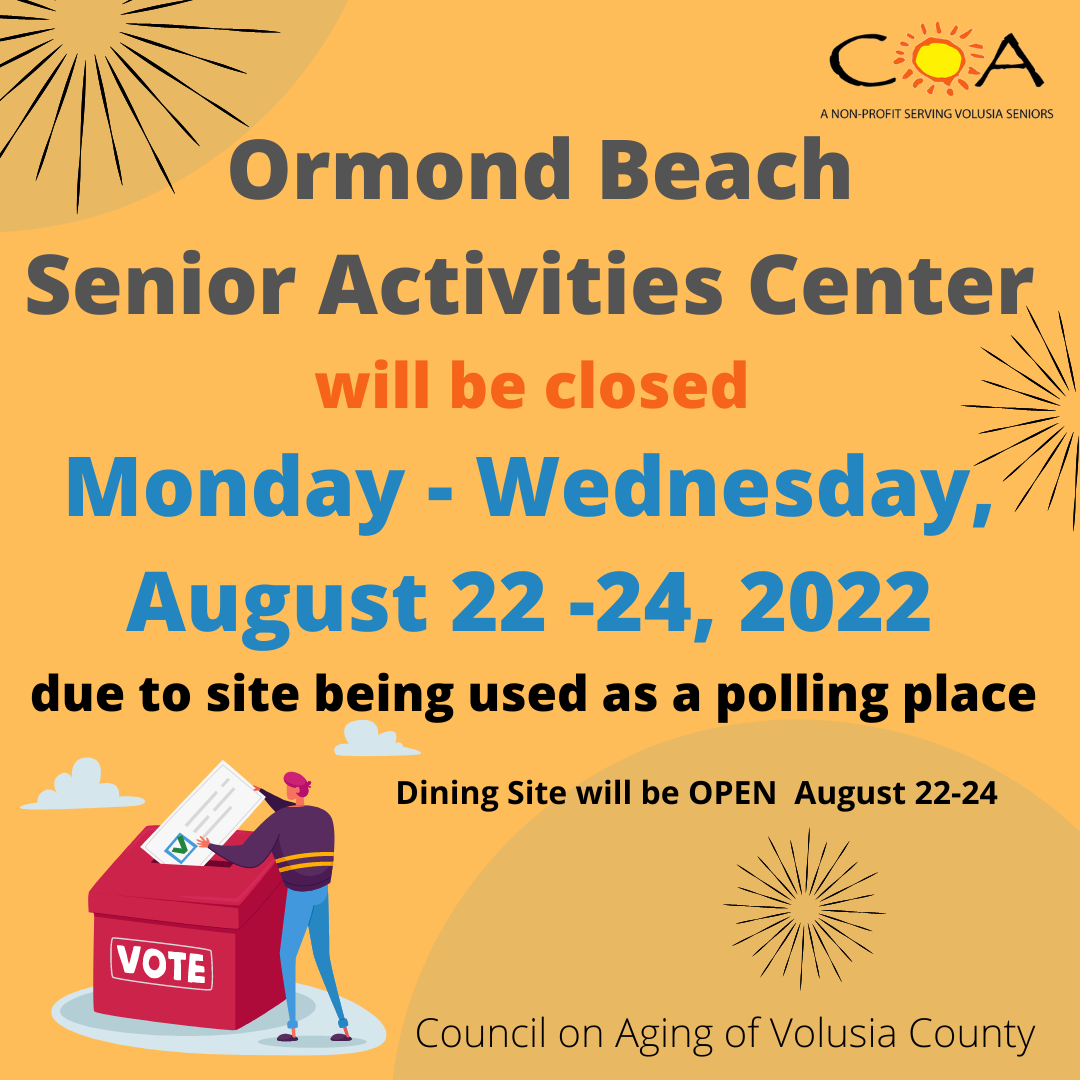 COA
A NON-PROFIT SERVING VOLUSIA SENIORS

Ormond Beach
Senior Activities Center
will be closed
Monday - Wednesday, August 22 -24, 2022
due to site being used as a polling place

Dining Site will be OPEN August 22-24

VOTE

Council on Aging of Volusia County